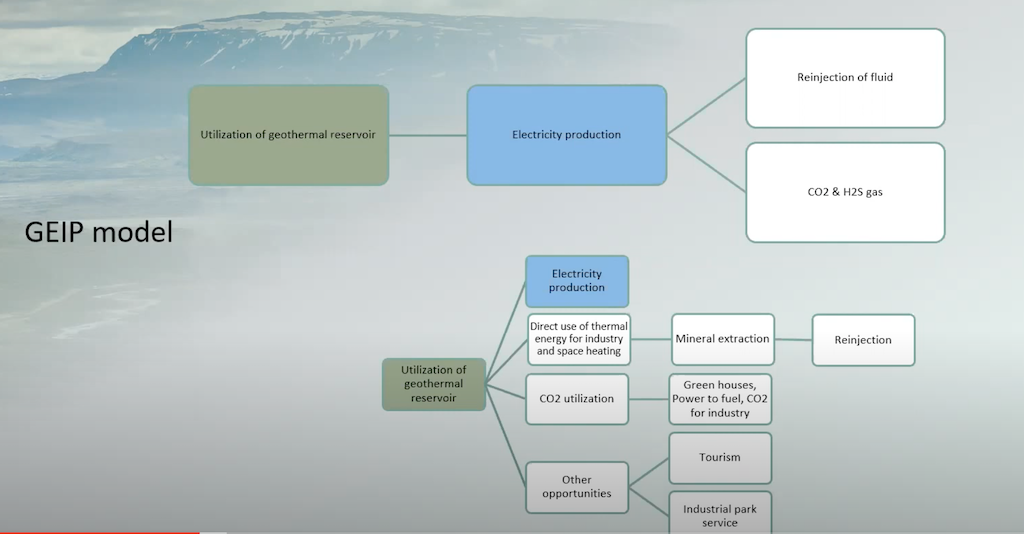 Utilization of geothermal reservoir

Electricity production

Reinjection of fluid

CO2 & H2S gas

GEIP model

Utilization of geothermal reservoir

Electricity production

Direct use of thermal energy for industry and space heating

Mineral extraction

Reinjection

CO2 utilization

Green houses, Power to fuel, CO2 for industry

Other opportunities

Tourism

Industrial park service